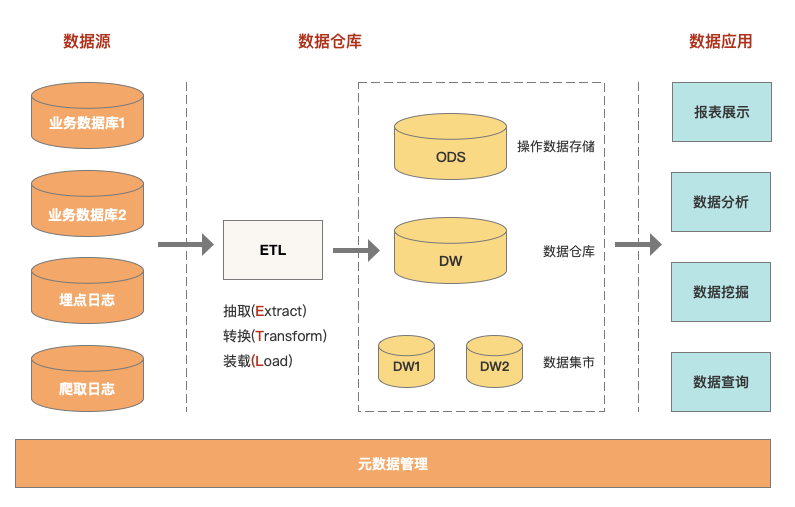 数据源

数据仓库

数据应用

业务数据库1

业务数据库2

埋点日志

爬取日志

ETL

抽取(Extract)
转换(Transform)
装载(Load)

ODS

操作数据存储

DW

数据仓库

DW1

DW2

数据集市

报表展示

数据分析

数据挖掘

数据查询

元数据管理